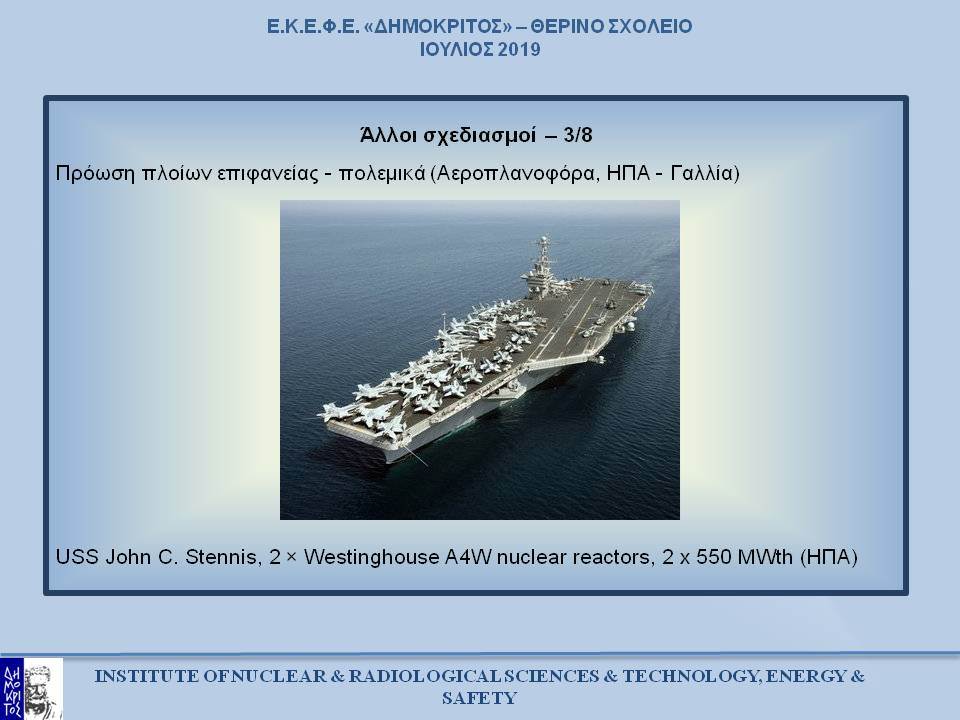 Ε.Κ.Ε.Φ.Ε. «ΔΗΜΟΚΡΙΤΟΣ» – ΘΕΡΙΝΟ ΣΧΟΛΕΙΟ
ΙΟΥΛΙΟΣ 2019

Άλλοι σχεδιασμοί – 3/8

Πρόωση πλοίων επιφανείας - πολεμικά (Αεροπλανοφόρα, ΗΠΑ - Γαλλία)

USS John C. Stennis, 2 × Westinghouse A4W nuclear reactors, 2 x 550 MWth (ΗΠΑ)

ΔΗΜΟΚΡΙΤΟΣ

INSTITUTE OF NUCLEAR & RADIOLOGICAL SCIENCES & TECHNOLOGY, ENERGY & SAFETY